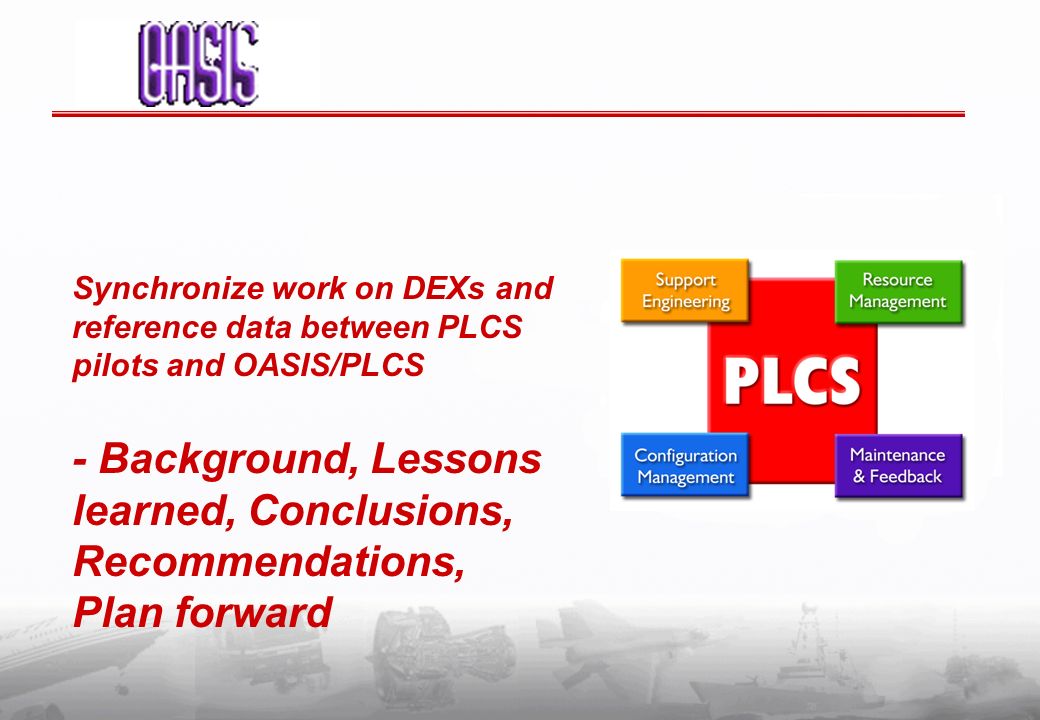 OASIS

Synchronize work on DEXs and reference data between PLCS pilots and OASIS/PLCS

- Background, Lessons learned, Conclusions, Recommendations, Plan forward

Support Engineering

Resource Management

PLCS

Configuration Management

Maintenance & Feedback